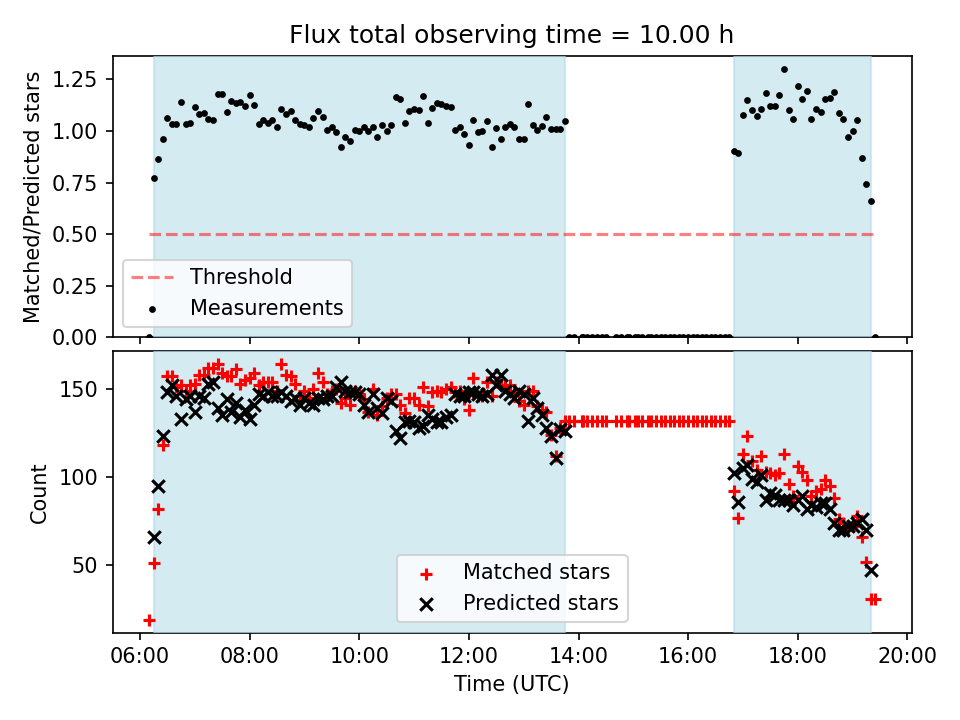 Flux total observing time = 10.00 h

Matched/Predicted stars

1.25
1.00
0.75
0.50
0.25
0.00

Threshold
Measurements

Count

150
100
50

Matched stars
Predicted stars

06:00 08:00 10:00 12:00 14:00 16:00 18:00 20:00

Time (UTC)